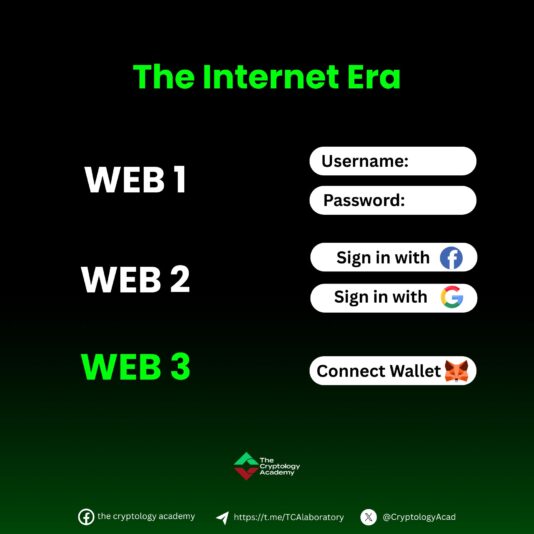 The Internet Era

WEB 1

Username:

Password:

WEB 2

Sign in with

Sign in with

WEB 3

Connect Wallet

The Cryptology Academy

the cryptology academy https://t.me/TCAlaboratory @CryptologyAcad